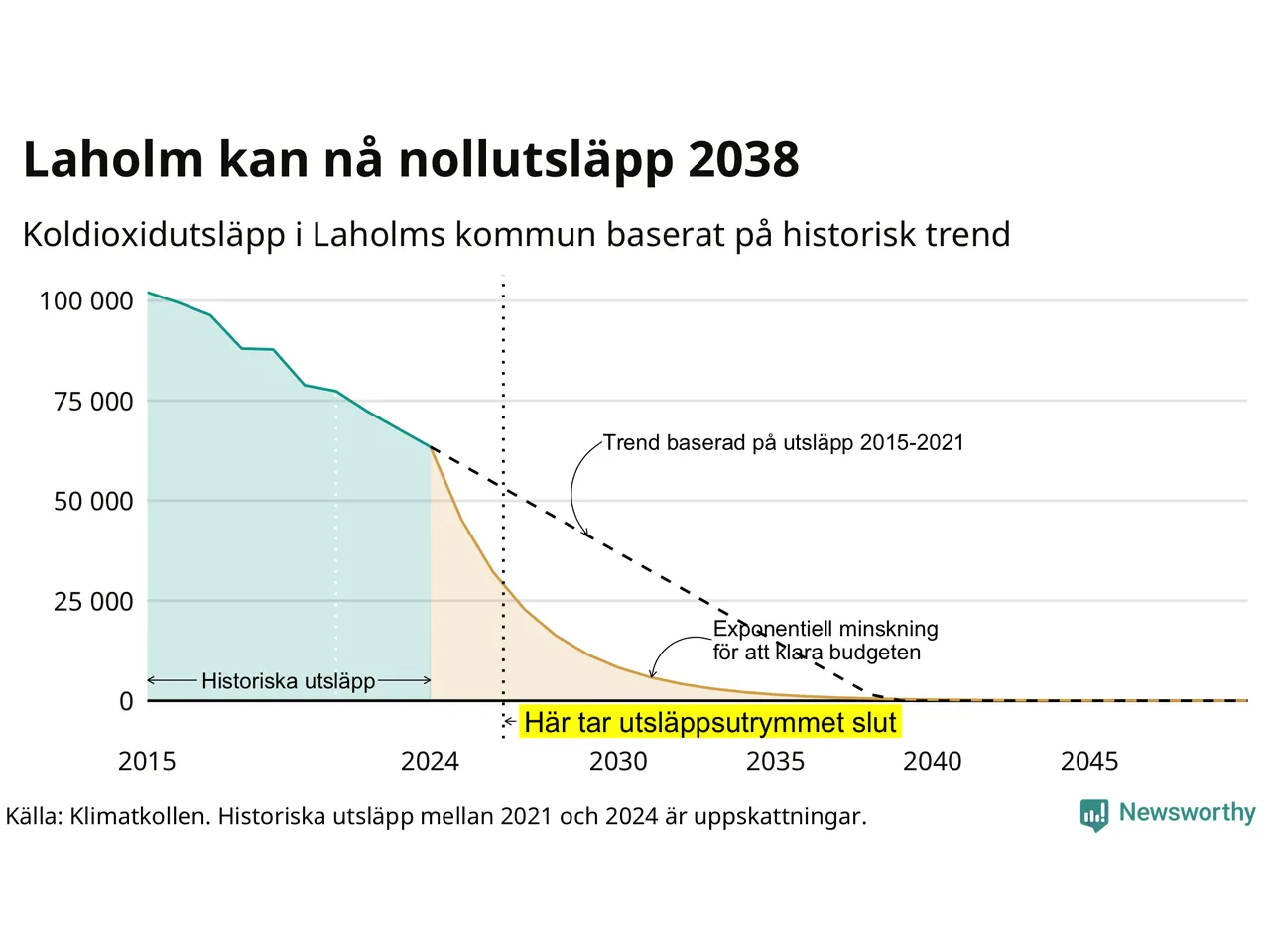 Laholm kan nå nollutsläpp 2038

Koldioxidutsläpp i Laholms kommun baserat på historisk trend

100 000
75 000
50 000
25 000
0

Trend baserad på utsläpp 2015-2021

Exponentiell minskning för att klara budgeten

Historiska utsläpp

Här tar utsläppsutrymmet slut

2015
2024
2030
2035
2040
2045

Källa: Klimatkollen. Historiska utsläpp mellan 2021 och 2024 är uppskattningar.

Newsworthy